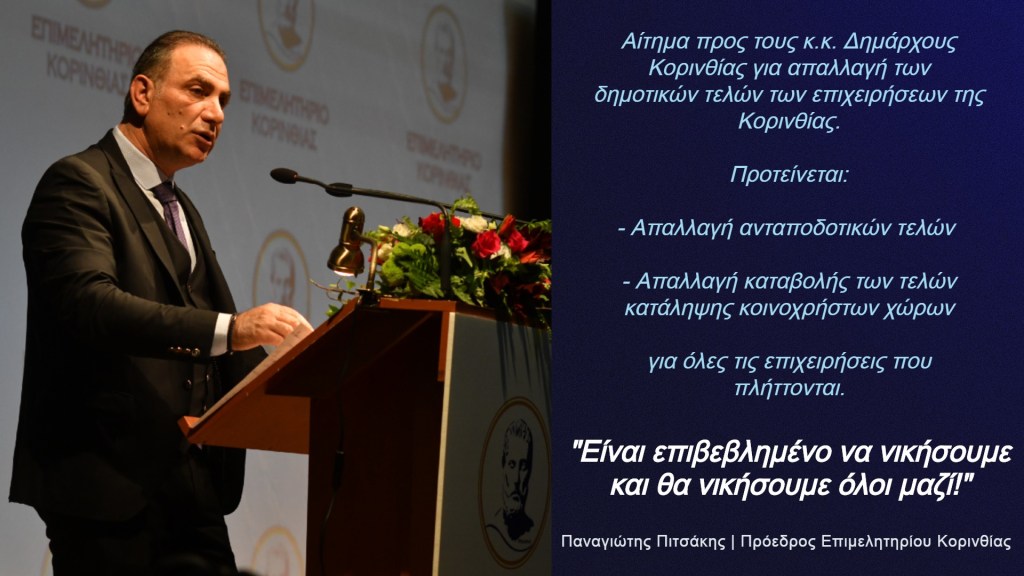 ΕΠΙΜΕΛΗΤΗΡΙΟ ΚΟΡΙΝΘΙΑΣ

ΕΠΙΜΕΛΗΤΗΡΙΟ ΚΟΡΙΝΘΙΑΣ

ΕΠΙΜΕΛΗΤΗΡΙΟ ΚΟΡΙΝΘΙΑΣ

Αίτημα προς τους κ.κ. Δημάρχους Κορινθίας για απαλλαγή των δημοτικών τελών των επιχειρήσεων της Κορινθίας.

Προτείνεται:

- Απαλλαγή ανταποδοτικών τελών

- Απαλλαγή καταβολής των τελών κατάληψης κοινοχρήστων χώρων

για όλες τις επιχειρήσεις που πλήττονται.

"Είναι επιβεβλημένο να νικήσουμε και θα νικήσουμε όλοι μαζί!"

Παναγιώτης Πιτσάκης | Πρόεδρος Επιμελητηρίου Κορινθίας